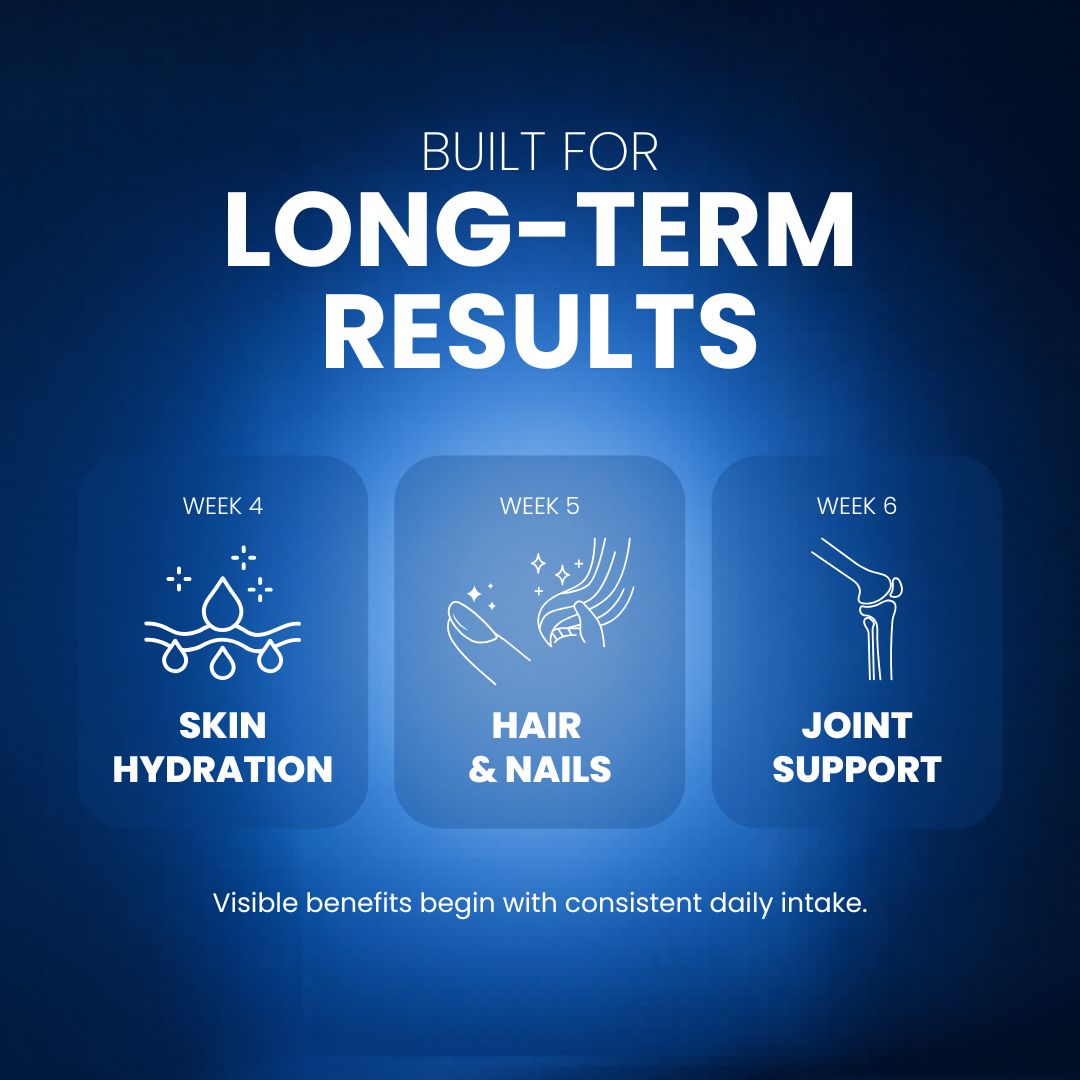 BUILT FOR
LONG-TERM RESULTS

WEEK 4
SKIN HYDRATION

WEEK 5
HAIR & NAILS

WEEK 6
JOINT SUPPORT

Visible benefits begin with consistent daily intake.